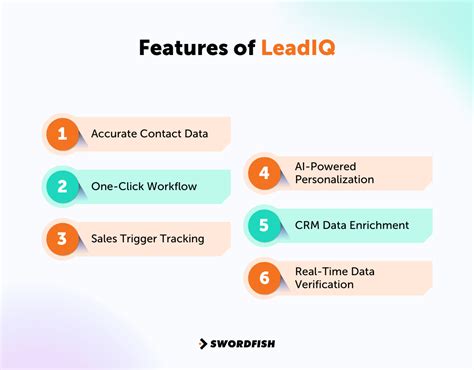 Features of LeadIQ

1 Accurate Contact Data

2 One-Click Workflow

3 Sales Trigger Tracking

4 AI-Powered Personalization

5 CRM Data Enrichment

6 Real-Time Data Verification

SWORDFISH